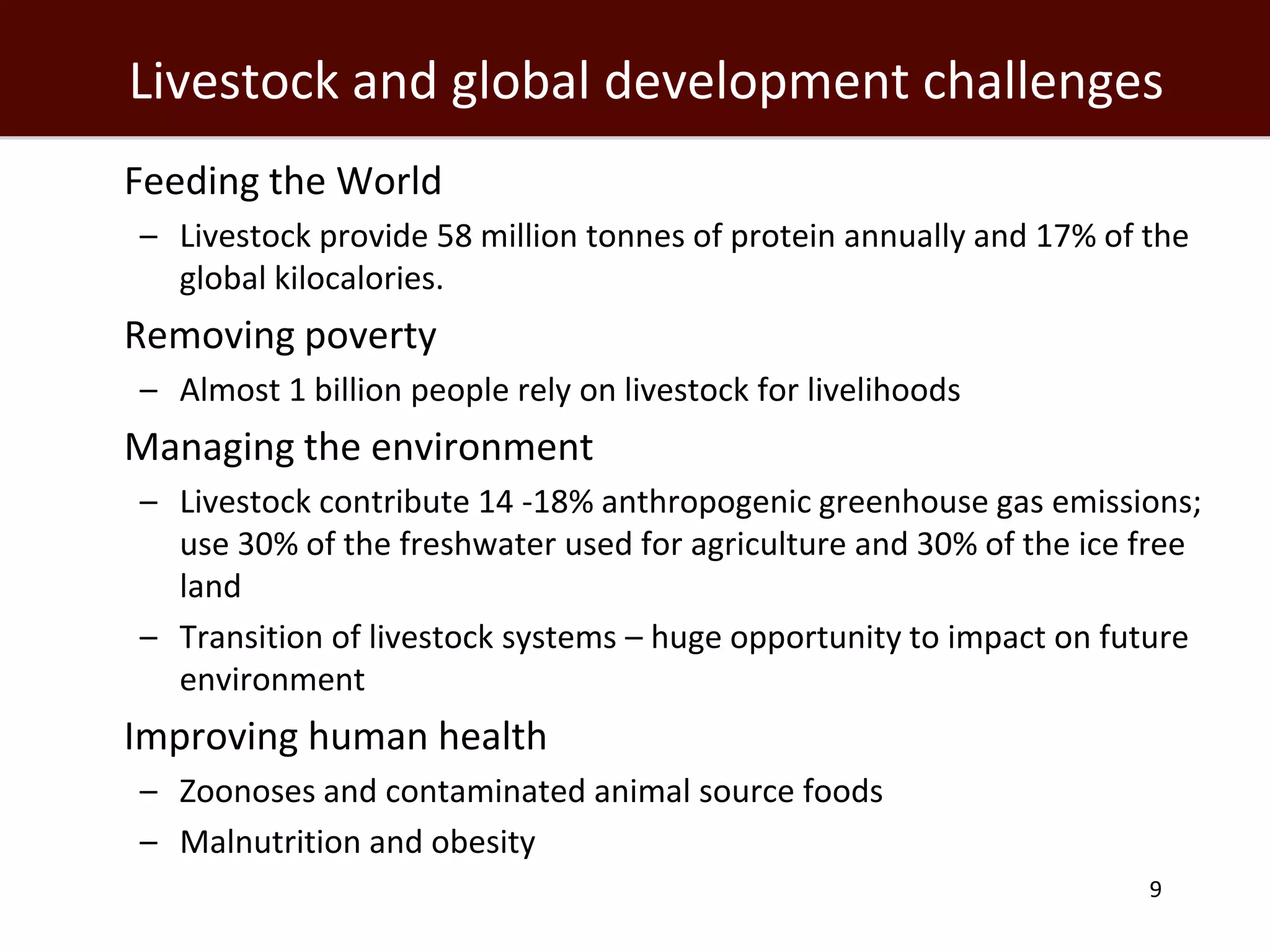 Livestock and global development challenges

Feeding the World

– Livestock provide 58 million tonnes of protein annually and 17% of the global kilocalories.

Removing poverty

– Almost 1 billion people rely on livestock for livelihoods

Managing the environment

– Livestock contribute 14 -18% anthropogenic greenhouse gas emissions; use 30% of the freshwater used for agriculture and 30% of the ice free land

– Transition of livestock systems – huge opportunity to impact on future environment

Improving human health

– Zoonoses and contaminated animal source foods

– Malnutrition and obesity

9